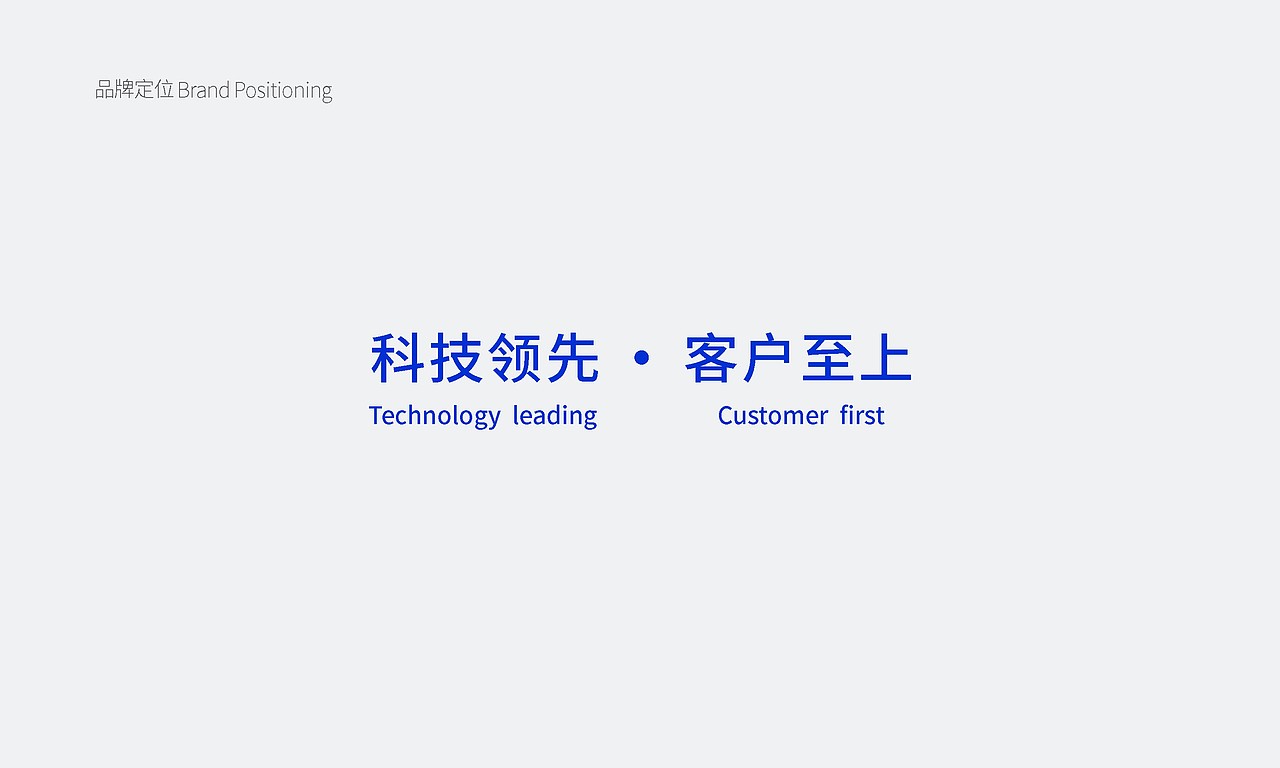 品牌定位 Brand Positioning

科技领先 · 客户至上

Technology leading Customer first